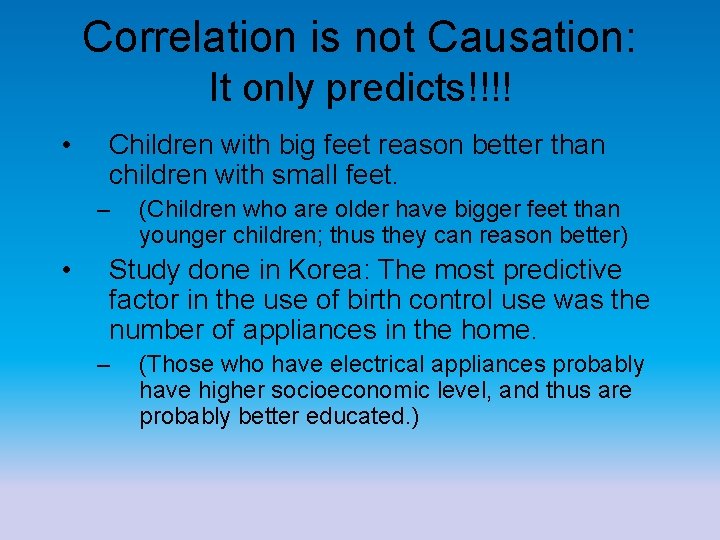 Correlation is not Causation:
It only predicts!!!!

• Children with big feet reason better than children with small feet.
– (Children who are older have bigger feet than younger children; thus they can reason better)
• Study done in Korea: The most predictive factor in the use of birth control use was the number of appliances in the home.
– (Those who have electrical appliances probably have higher socioeconomic level, and thus are probably better educated.)